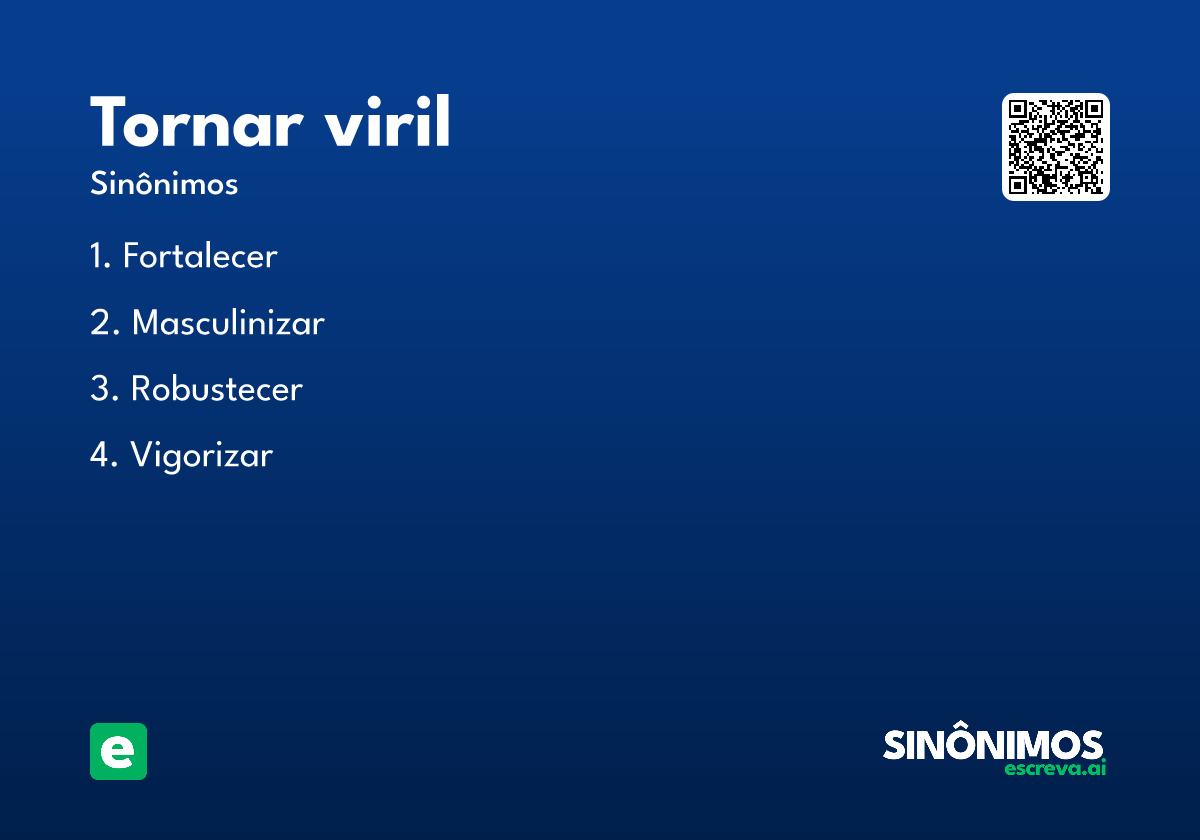 Tornar viril
Sinônimos

1. Fortalecer

2. Masculinizar

3. Robustecer

4. Vigorizar

e

SINÔNIMOS
escreva.ai